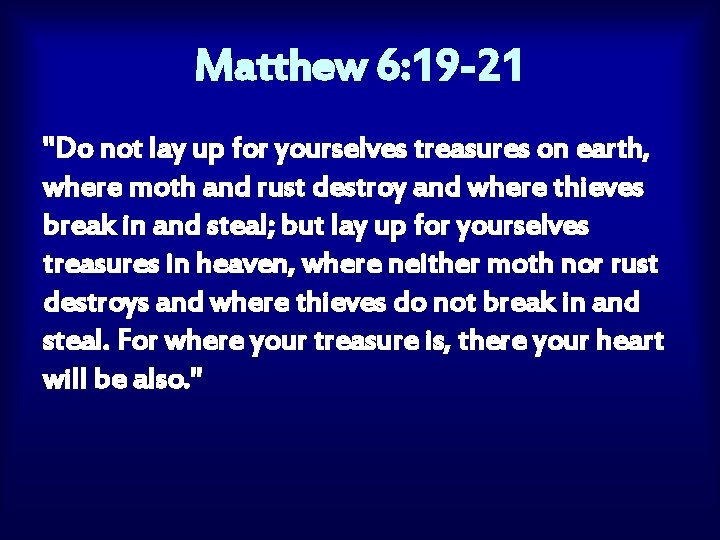 Matthew 6:19-21

"Do not lay up for yourselves treasures on earth, where moth and rust destroy and where thieves break in and steal; but lay up for yourselves treasures in heaven, where neither moth nor rust destroys and where thieves do not break in and steal. For where your treasure is, there your heart will be also."